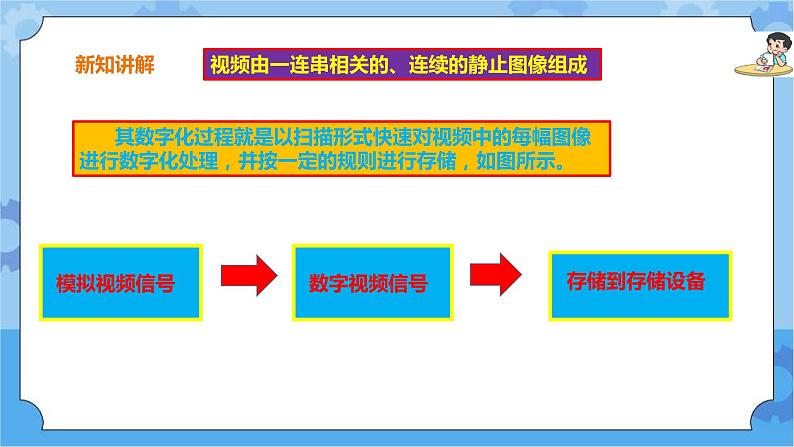 新知讲解

视频由一连串相关的、连续的静止图像组成

其数字化过程就是以扫描形式快速对视频中的每幅图像进行数字化处理，并按一定的规则进行存储，如图所示。

模拟视频信号

数字视频信号

存储到存储设备